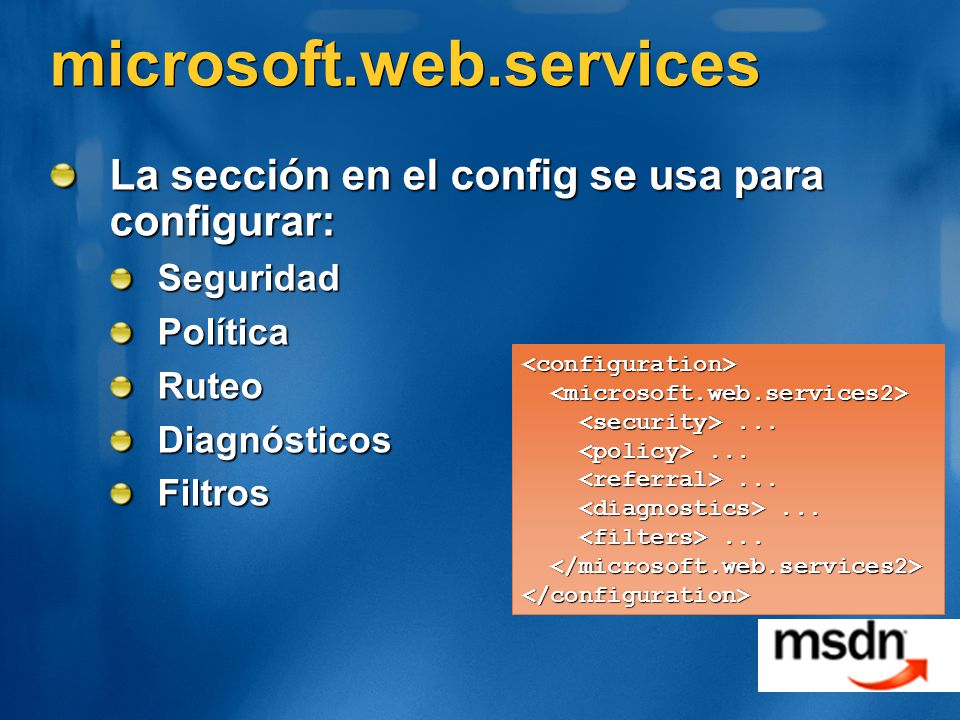 microsoft.web.services

La sección en el config se usa para configurar:

Seguridad

Política

Ruteo

Diagnósticos

Filtros

<configuration>
  <microsoft.web.services2>
    <security> ...
    <policy> ...
    <referral> ...
    <diagnostics> ...
    <filters> ...
  </microsoft.web.services2>
</configuration>

msdn